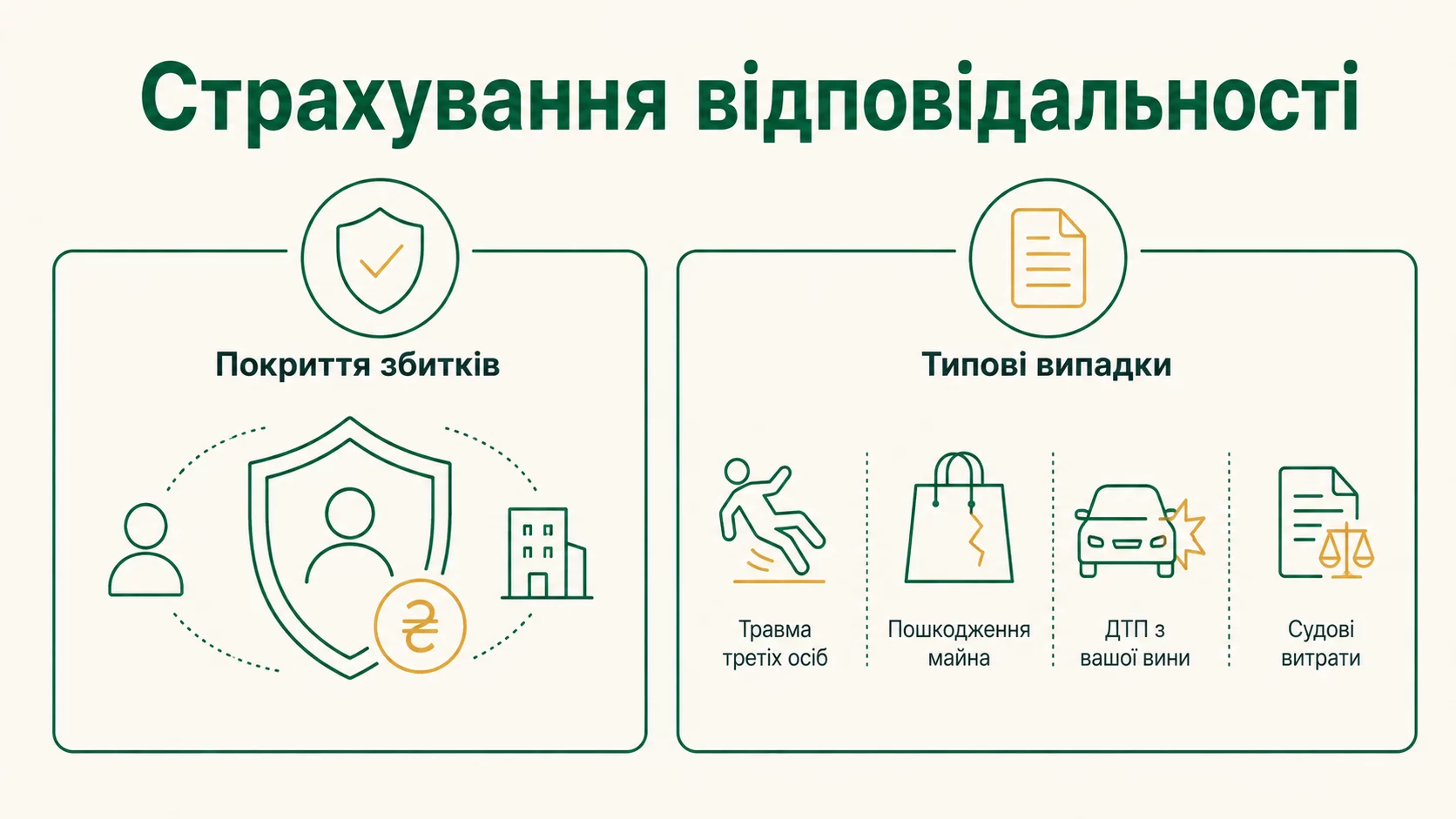 Страхування відповідальності

Покриття збитків

₴

Типові випадки

Травма третіх осіб

Пошкодження майна

ДТП з вашої вини

Судові витрати